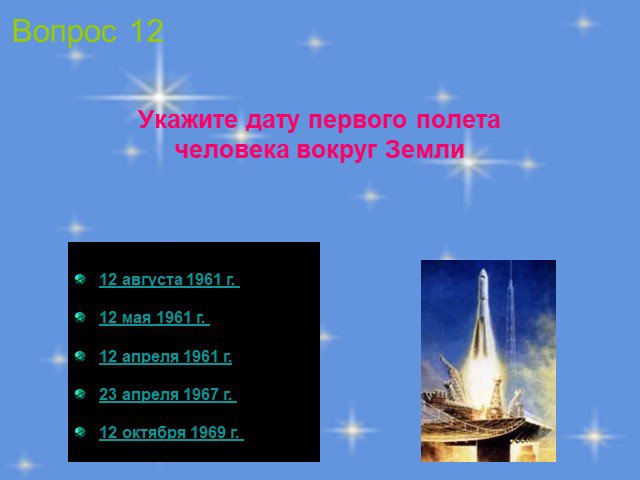 Вопрос 12

Укажите дату первого полета человека вокруг Земли

12 августа 1961 г.

12 мая 1961 г.

12 апреля 1961 г.

23 апреля 1967 г.

12 октября 1969 г.